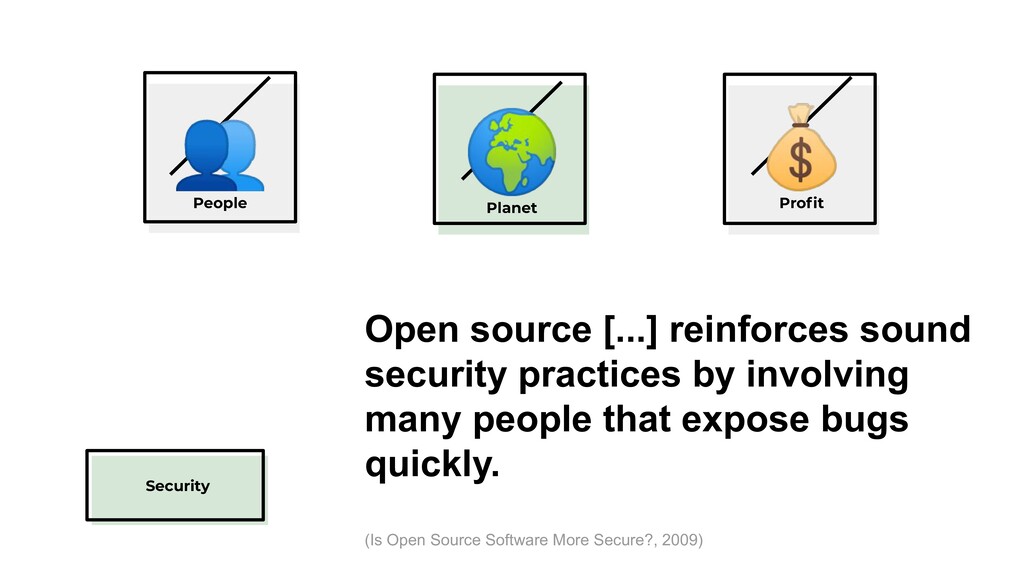 People

Planet

Profit

Security

Open source [...] reinforces sound security practices by involving many people that expose bugs quickly.

(Is Open Source Software More Secure?, 2009)